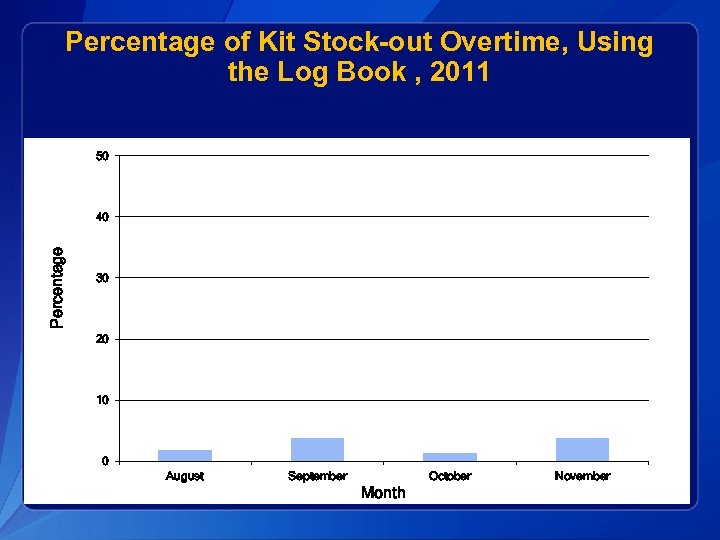 Percentage of Kit Stock-out Overtime, Using the Log Book , 2011

Percentage

50
40
30
20
10
0

August
September
October
November

Month